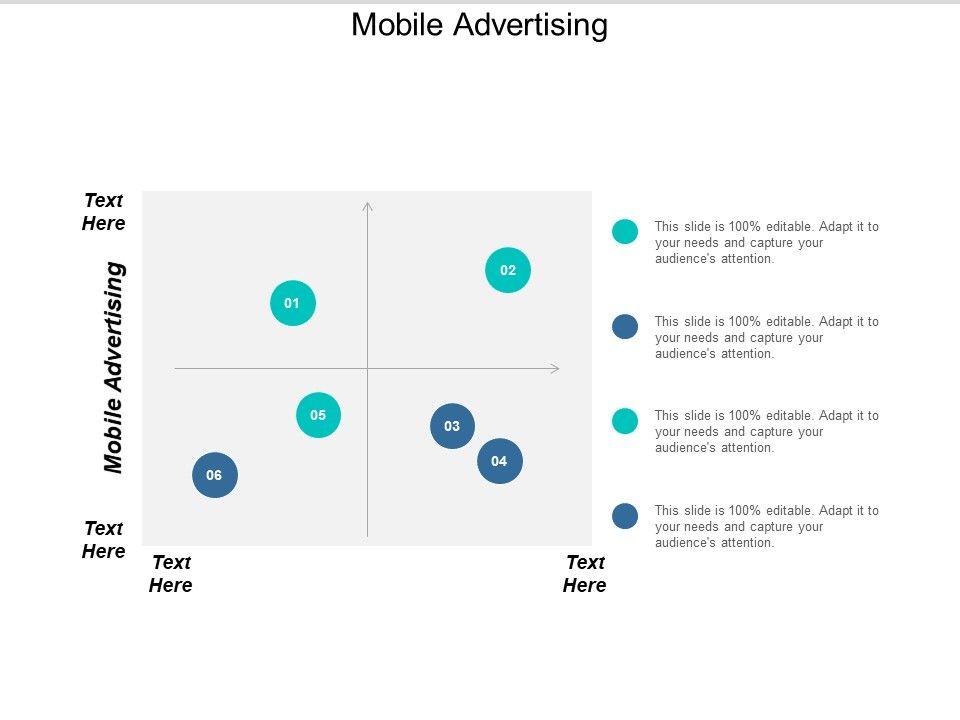 Mobile Advertising

Text Here

Mobile Advertising

Text Here

01

02

05

03

04

06

Text Here

Text Here

This slide is 100% editable. Adapt it to your needs and capture your audience's attention.

This slide is 100% editable. Adapt it to your needs and capture your audience's attention.

This slide is 100% editable. Adapt it to your needs and capture your audience's attention.

This slide is 100% editable. Adapt it to your needs and capture your audience's attention.